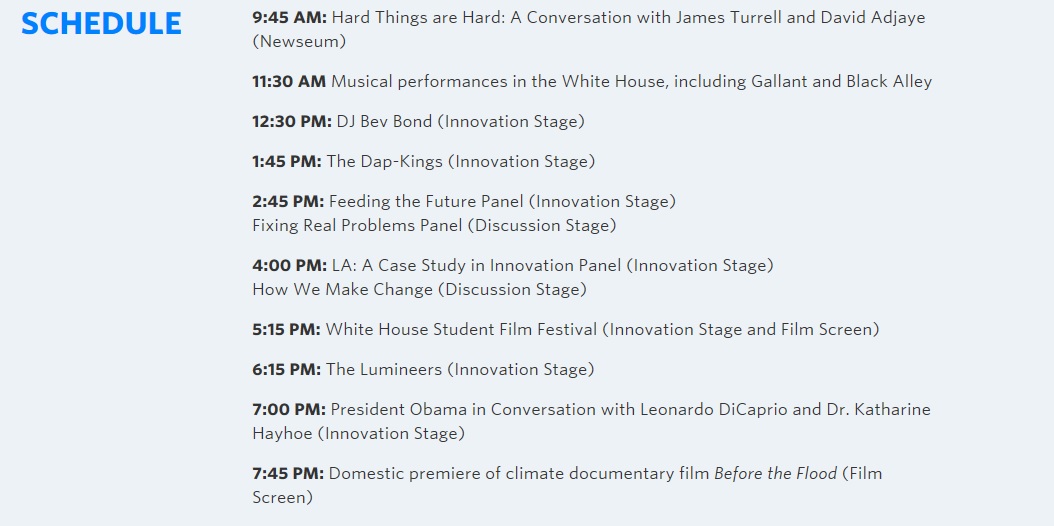 SCHEDULE

9:45 AM: Hard Things are Hard: A Conversation with James Turrell and David Adjaye (Newseum)

11:30 AM Musical performances in the White House, including Gallant and Black Alley

12:30 PM: DJ Bev Bond (Innovation Stage)

1:45 PM: The Dap-Kings (Innovation Stage)

2:45 PM: Feeding the Future Panel (Innovation Stage)
Fixing Real Problems Panel (Discussion Stage)

4:00 PM: LA: A Case Study in Innovation Panel (Innovation Stage)
How We Make Change (Discussion Stage)

5:15 PM: White House Student Film Festival (Innovation Stage and Film Screen)

6:15 PM: The Lumineers (Innovation Stage)

7:00 PM: President Obama in Conversation with Leonardo DiCaprio and Dr. Katharine Hayhoe (Innovation Stage)

7:45 PM: Domestic premiere of climate documentary film Before the Flood (Film Screen)